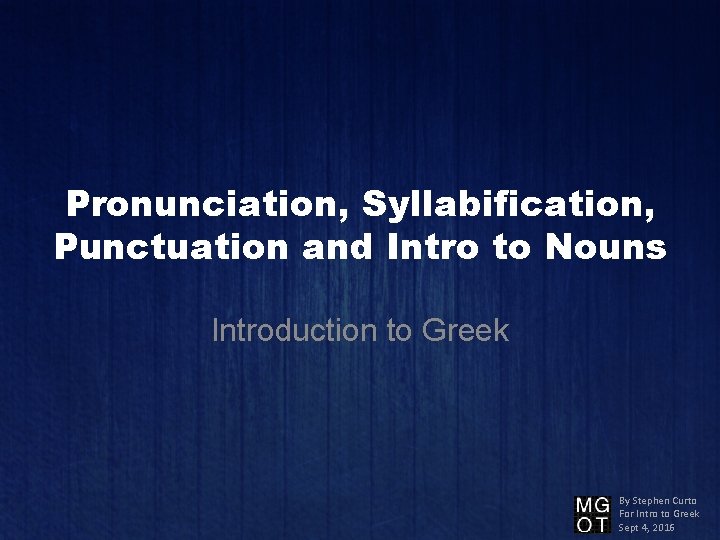 Pronunciation, Syllabification, Punctuation and Intro to Nouns

Introduction to Greek

MG
OT

By Stephen Curto
For Intro to Greek
Sept 4, 2016